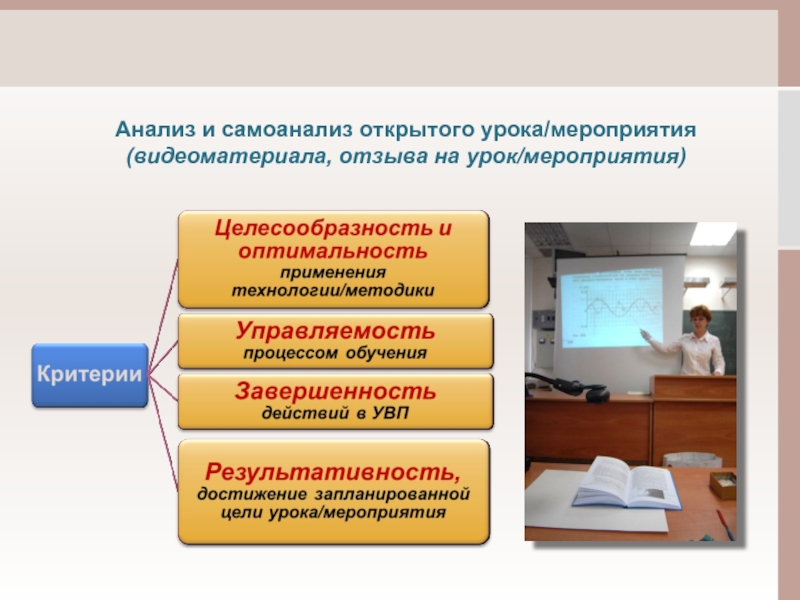 Анализ и самоанализ открытого урока/мероприятия
(видеоматериала, отзыва на урок/мероприятия)

Критерии

Целесообразность и оптимальность
применения технологии/методики

Управляемость
процессом обучения

Завершенность
действий в УВП

Результативность,
достижение запланированной цели урока/мероприятия